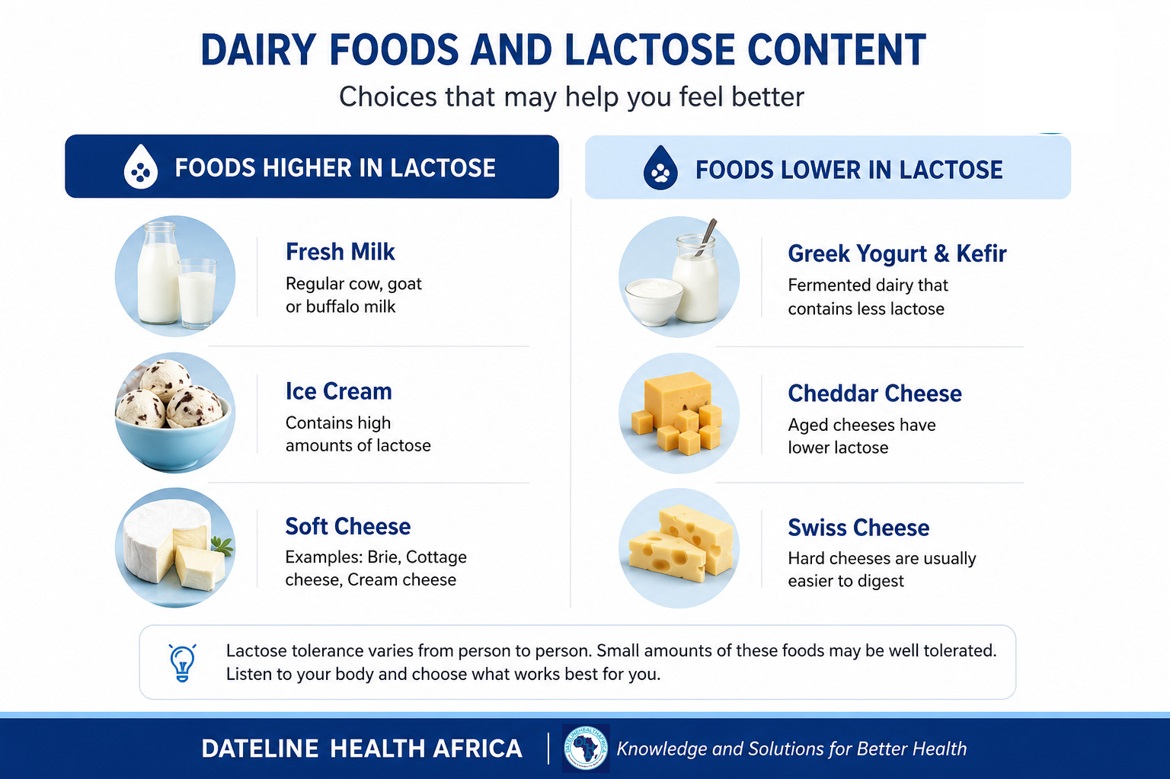 DAIRY FOODS AND LACTOSE CONTENT

Choices that may help you feel better

FOODS HIGHER IN LACTOSE

Fresh Milk
Regular cow, goat or buffalo milk

Ice Cream
Contains high amounts of lactose

Soft Cheese
Examples: Brie, Cottage cheese, Cream cheese

FOODS LOWER IN LACTOSE

Greek Yogurt & Kefir
Fermented dairy that contains less lactose

Cheddar Cheese
Aged cheeses have lower lactose

Swiss Cheese
Hard cheeses are usually easier to digest

Lactose tolerance varies from person to person. Small amounts of these foods may be well tolerated. Listen to your body and choose what works best for you.

DATELINE HEALTH AFRICA | Knowledge and Solutions for Better Health